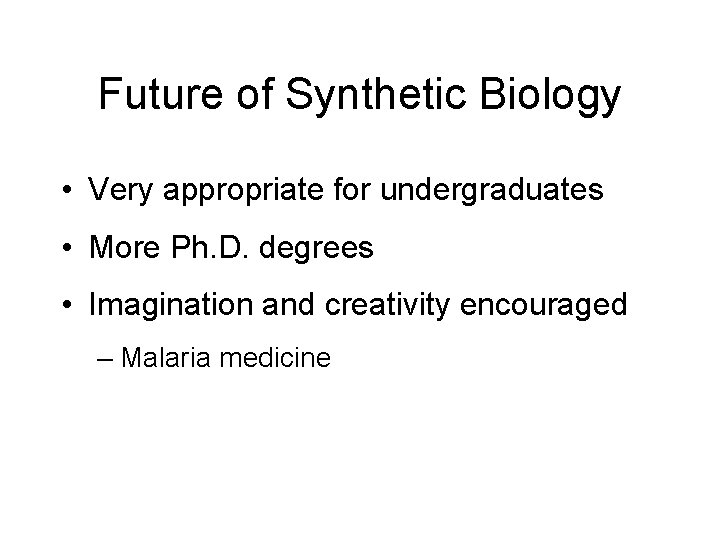 Future of Synthetic Biology

• Very appropriate for undergraduates
• More Ph.D. degrees
• Imagination and creativity encouraged
– Malaria medicine